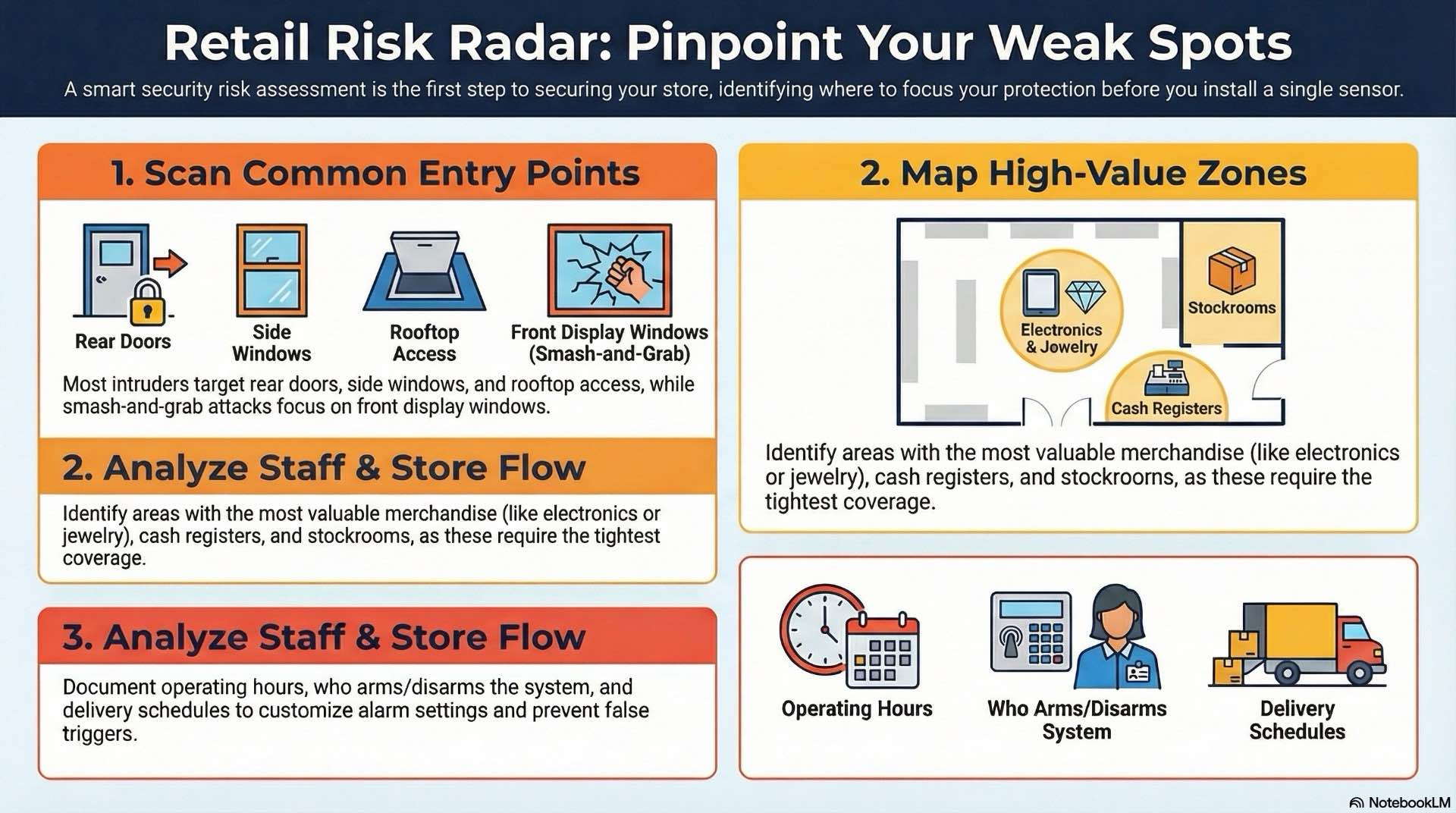 Retail Risk Radar: Pinpoint Your Weak Spots

A smart security risk assessment is the first step to securing your store, identifying where to focus your protection before you install a single sensor.

1. Scan Common Entry Points

Rear Doors

Side Windows

Rooftop Access

Front Display Windows (Smash-and-Grab)

Most intruders target rear doors, side windows, and rooftop access, while smash-and-grab attacks focus on front display windows.

2. Analyze Staff & Store Flow

Identify areas with the most valuable merchandise (like electronics or jewelry), cash registers, and stockrooms, as these require the tightest coverage.

3. Analyze Staff & Store Flow

Document operating hours, who arms/disarms the system, and delivery schedules to customize alarm settings and prevent false triggers.

2. Map High-Value Zones

Electronics & Jewelry

Stockrooms

Cash Registers

Identify areas with the most valuable merchandise (like electronics or jewelry), cash registers, and stockrooms, as these require the tightest coverage.

Operating Hours

Who Arms/Disarms System

Delivery Schedules

NotebookLM